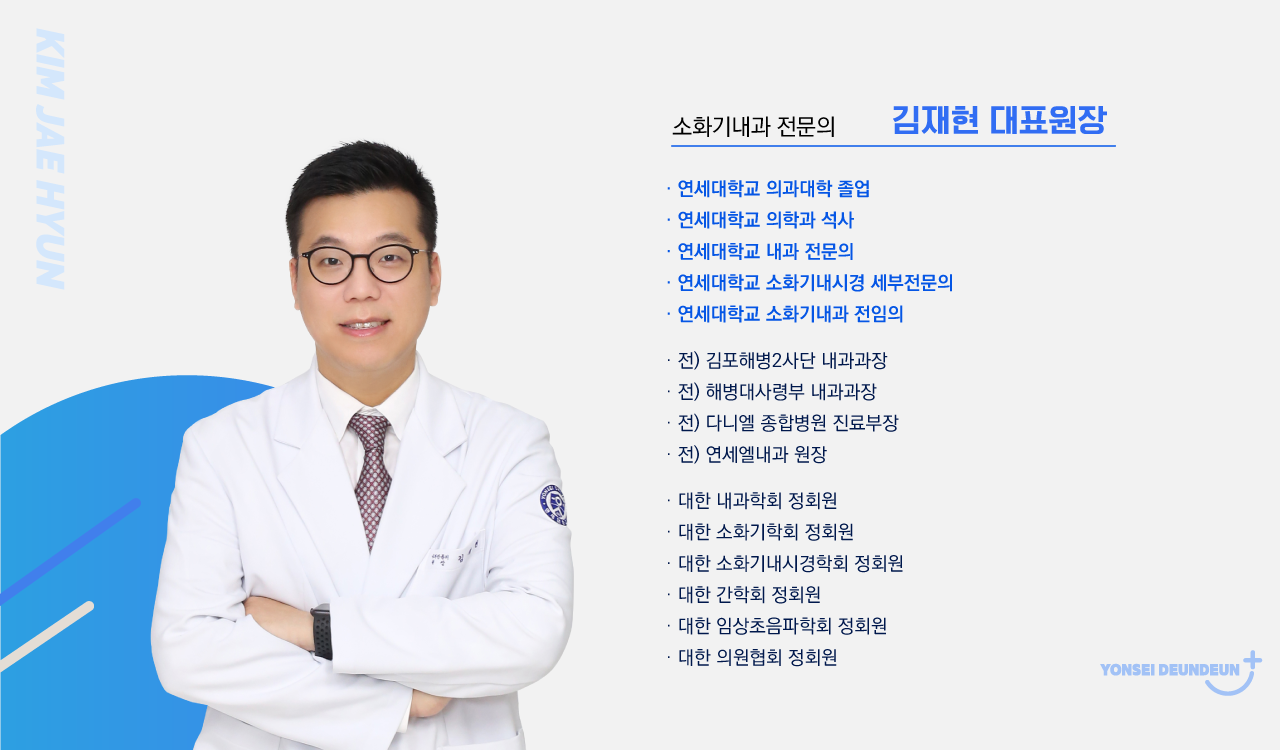 KIM JAE HYUN

소화기내과 전문의 김재현 대표원장

· 연세대학교 의과대학 졸업
· 연세대학교 의학과 석사
· 연세대학교 내과 전문의
· 연세대학교 소화기내시경 세부전문의
· 연세대학교 소화기내과 전임의

· 전) 김포해병2사단 내과과장
· 전) 해병대사령부 내과과장
· 전) 다니엘 종합병원 진료부장
· 전) 연세엘내과 원장

· 대한 내과학회 정회원
· 대한 소화기학회 정회원
· 대한 소화기내시경학회 정회원
· 대한 간학회 정회원
· 대한 임상초음파학회 정회원
· 대한 의원협회 정회원

YONSEI DEUNDEUN